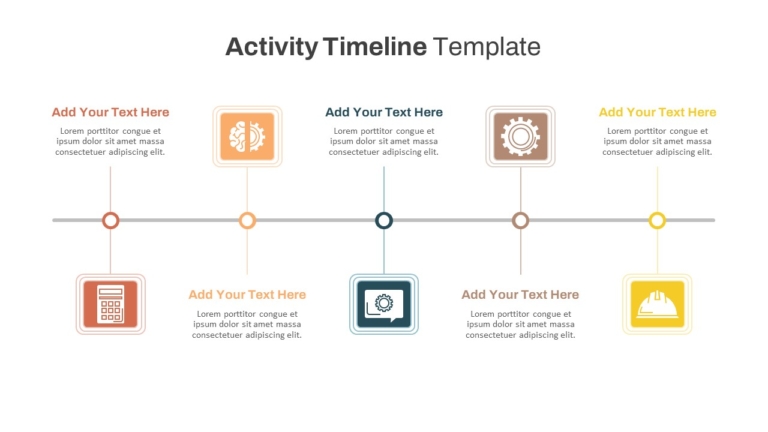 Activity Timeline Template

Add Your Text Here
Lorem porttitor congue et ipsum dolor sit amet massa consectetuer adipiscing elit.

Add Your Text Here
Lorem porttitor congue et ipsum dolor sit amet massa consectetuer adipiscing elit.

Add Your Text Here
Lorem porttitor congue et ipsum dolor sit amet massa consectetuer adipiscing elit.

Add Your Text Here
Lorem porttitor congue et ipsum dolor sit amet massa consectetuer adipiscing elit.

Add Your Text Here
Lorem porttitor congue et ipsum dolor sit amet massa consectetuer adipiscing elit.